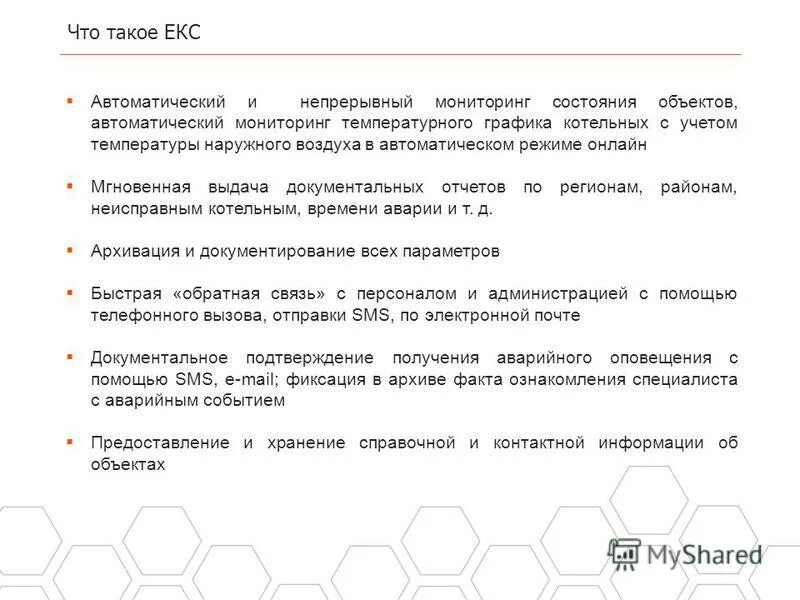 Что такое ЕКС

▪ Автоматический и непрерывный мониторинг состояния объектов, автоматический мониторинг температурного графика котельных с учетом температуры наружного воздуха в автоматическом режиме онлайн

▪ Мгновенная выдача документальных отчетов по регионам, районам, неисправным котельным, времени аварии и т. д.

▪ Архивация и документирование всех параметров

▪ Быстрая «обратная связь» с персоналом и администрацией с помощью телефонного вызова, отправки SMS, по электронной почте

▪ Документальное подтверждение получения аварийного оповещения с помощью SMS, e-mail; фиксация в архиве факта ознакомления специалиста с аварийным событием

▪ Предоставление и хранение справочной и контактной информации об объектах

MyShared